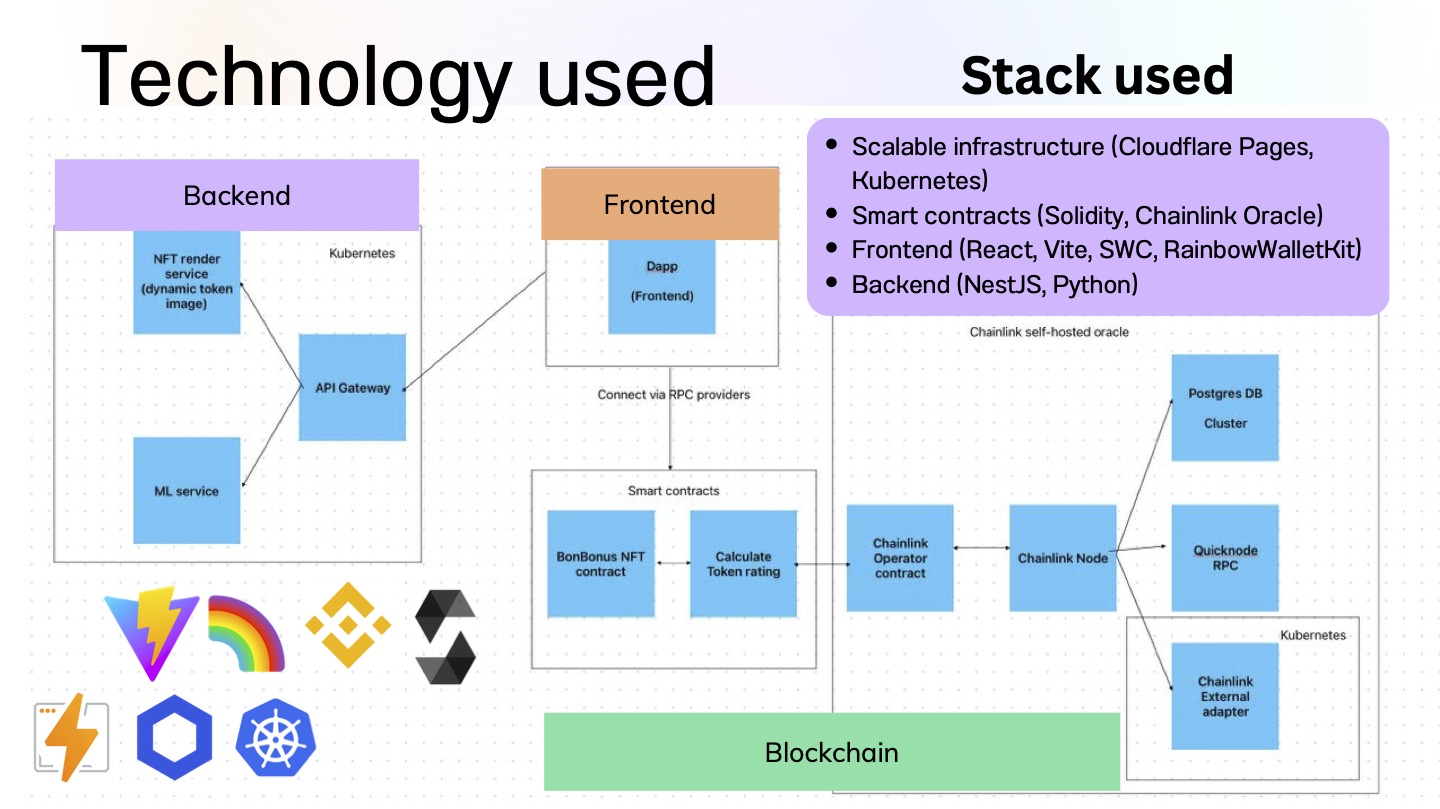 Technology used

Stack used

- Scalable infrastructure (Cloudflare Pages, Kubernetes)
- Smart contracts (Solidity, Chainlink Oracle)
- Frontend (React, Vite, SWC, RainbowWalletKit)
- Backend (NestJS, Python)

Backend

Kubernetes

NFT render service (dynamic token image)

API Gateway

ML service

Frontend

Dapp

(Frontend)

Connect via RPC providers

Smart contracts

BonBonus NFT contract

Calculate Token rating

Chainlink self-hosted oracle

Chainlink Operator contract

Chainlink Node

Postgres DB

Cluster

Quicknode RPC

Kubernetes

Chainlink External adapter

Blockchain